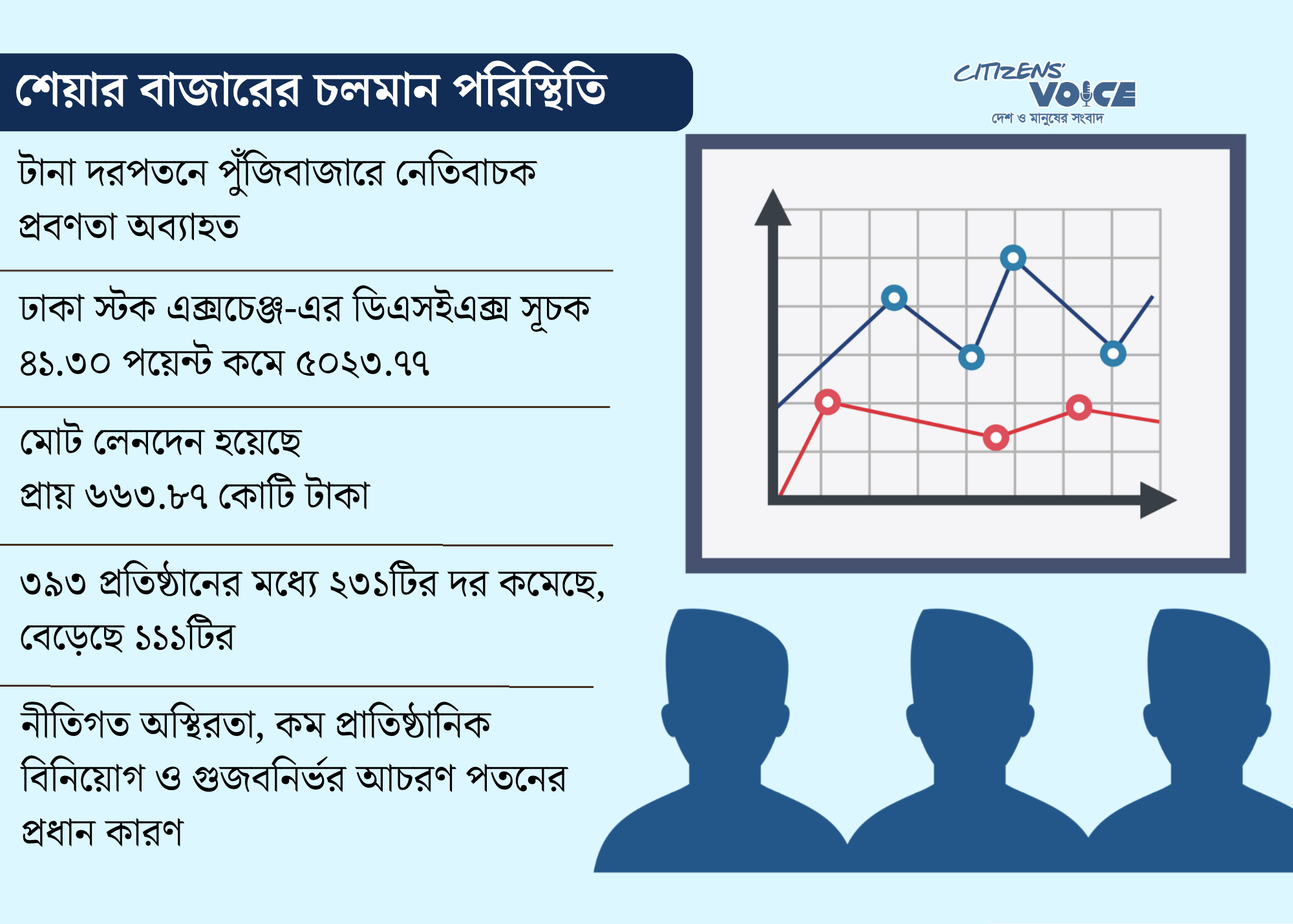 শেয়ার বাজারের চলমান পরিস্থিতি

CITIZENS' VOICE
দেশ ও মানুষের সংবাদ

টানা দরপতনে পুঁজিবাজারে নেতিবাচক প্রবণতা অব্যাহত

ঢাকা স্টক এক্সচেঞ্জ-এর ডিএসইএক্স সূচক ৪১.৩০ পয়েন্ট কমে ৫০২৩.৭৭

মোট লেনদেন হয়েছে প্রায় ৬৬৩.৮৭ কোটি টাকা

৩৯৩ প্রতিষ্ঠানের মধ্যে ২৩১টির দর কমেছে, বেড়েছে ১১১টির

নীতিগত অস্থিরতা, কম প্রাতিষ্ঠানিক বিনিয়োগ ও গুজবনির্ভর আচরণ পতনের প্রধান কারণ